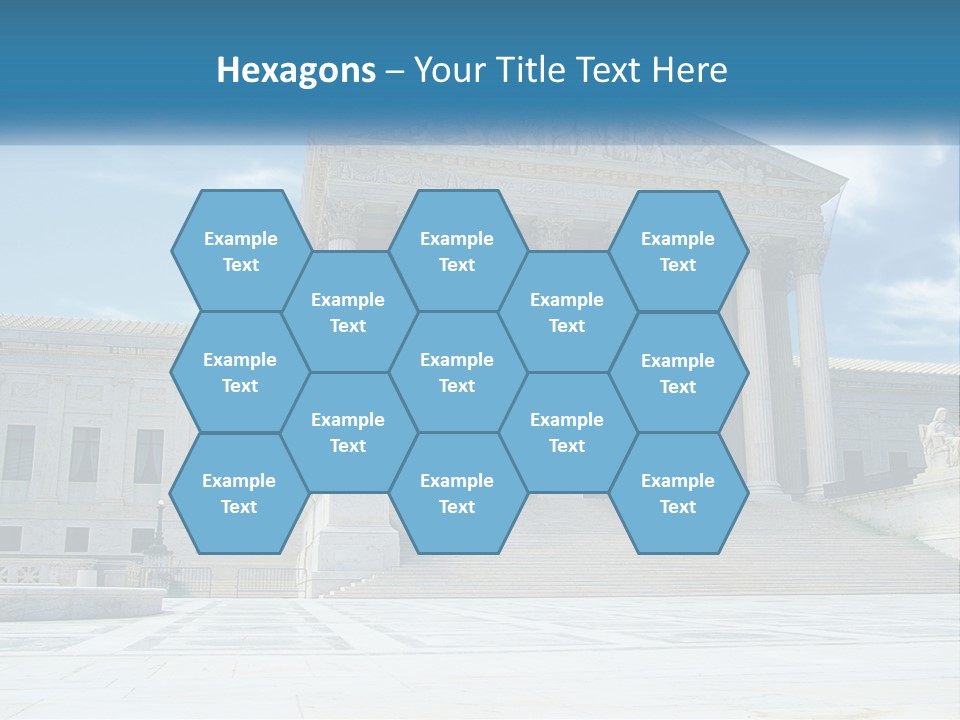 Hexagons – Your Title Text Here

Example Text

Example Text

Example Text

Example Text

Example Text

Example Text

Example Text

Example Text

Example Text

Example Text

Example Text

Example Text

Example Text